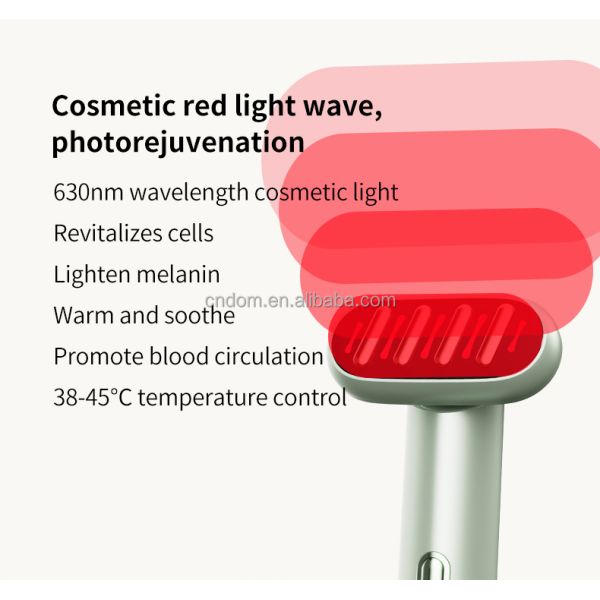 Cosmetic red light wave, photorejuvenation

630nm wavelength cosmetic light

Revitalizes cells

Lighten melanin

cndom.en.alibaba.com

Warm and soothe

Promote blood circulation

38-45°C temperature control